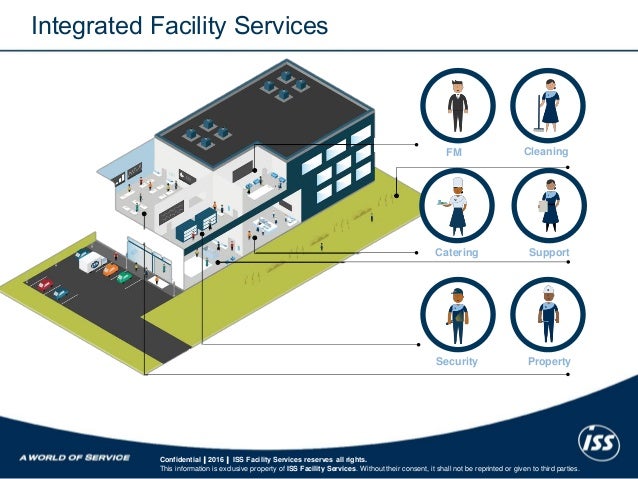 Integrated Facility Services

FM

Cleaning

Catering

Support

Security

Property

A WORLD OF SERVICE

Confidential | 2016 | ISS Facility Services reserves all rights.
This information is exclusive property of ISS Facility Services. Without their consent, it shall not be reprinted or given to third parties.

ISS